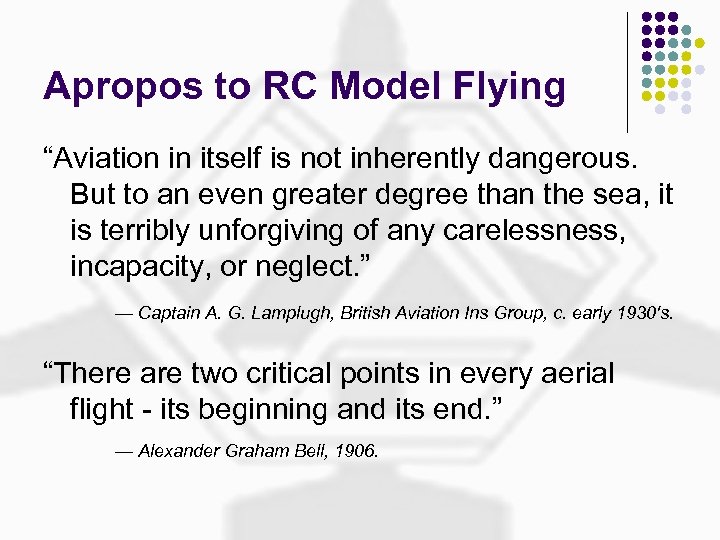 Apropos to RC Model Flying

“Aviation in itself is not inherently dangerous. But to an even greater degree than the sea, it is terribly unforgiving of any carelessness, incapacity, or neglect.”

— Captain A. G. Lamplugh, British Aviation Ins Group, c. early 1930's.

“There are two critical points in every aerial flight - its beginning and its end.”

— Alexander Graham Bell, 1906.